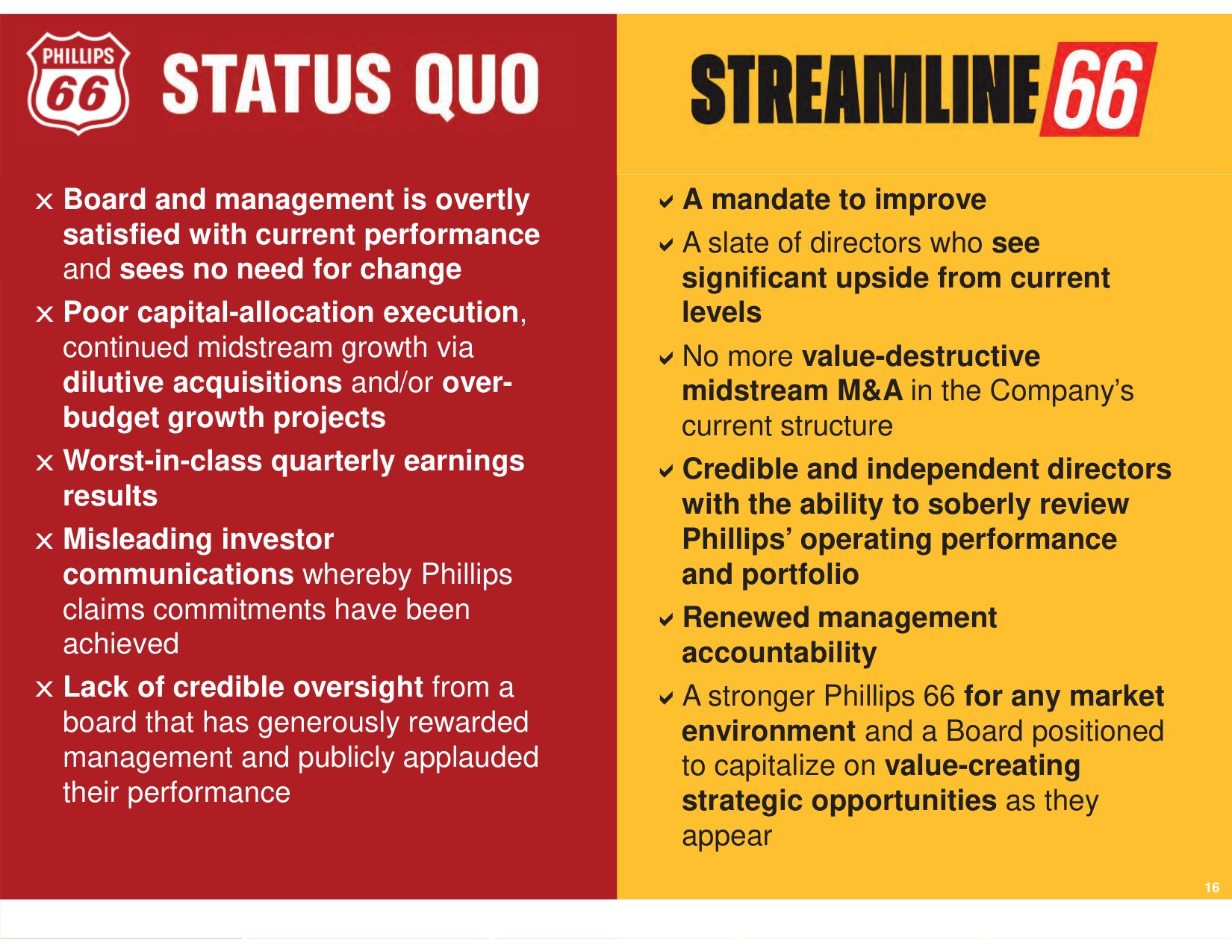 PHILLIPS 66

STATUS QUO

× Board and management is overtly satisfied with current performance and sees no need for change

× Poor capital-allocation execution, continued midstream growth via dilutive acquisitions and/or over-budget growth projects

× Worst-in-class quarterly earnings results

× Misleading investor communications whereby Phillips claims commitments have been achieved

× Lack of credible oversight from a board that has generously rewarded management and publicly applauded their performance

STREAMLINE 66

✓ A mandate to improve

✓ A slate of directors who see significant upside from current levels

✓ No more value-destructive midstream M&A in the Company's current structure

✓ Credible and independent directors with the ability to soberly review Phillips' operating performance and portfolio

✓ Renewed management accountability

✓ A stronger Phillips 66 for any market environment and a Board positioned to capitalize on value-creating strategic opportunities as they appear

16